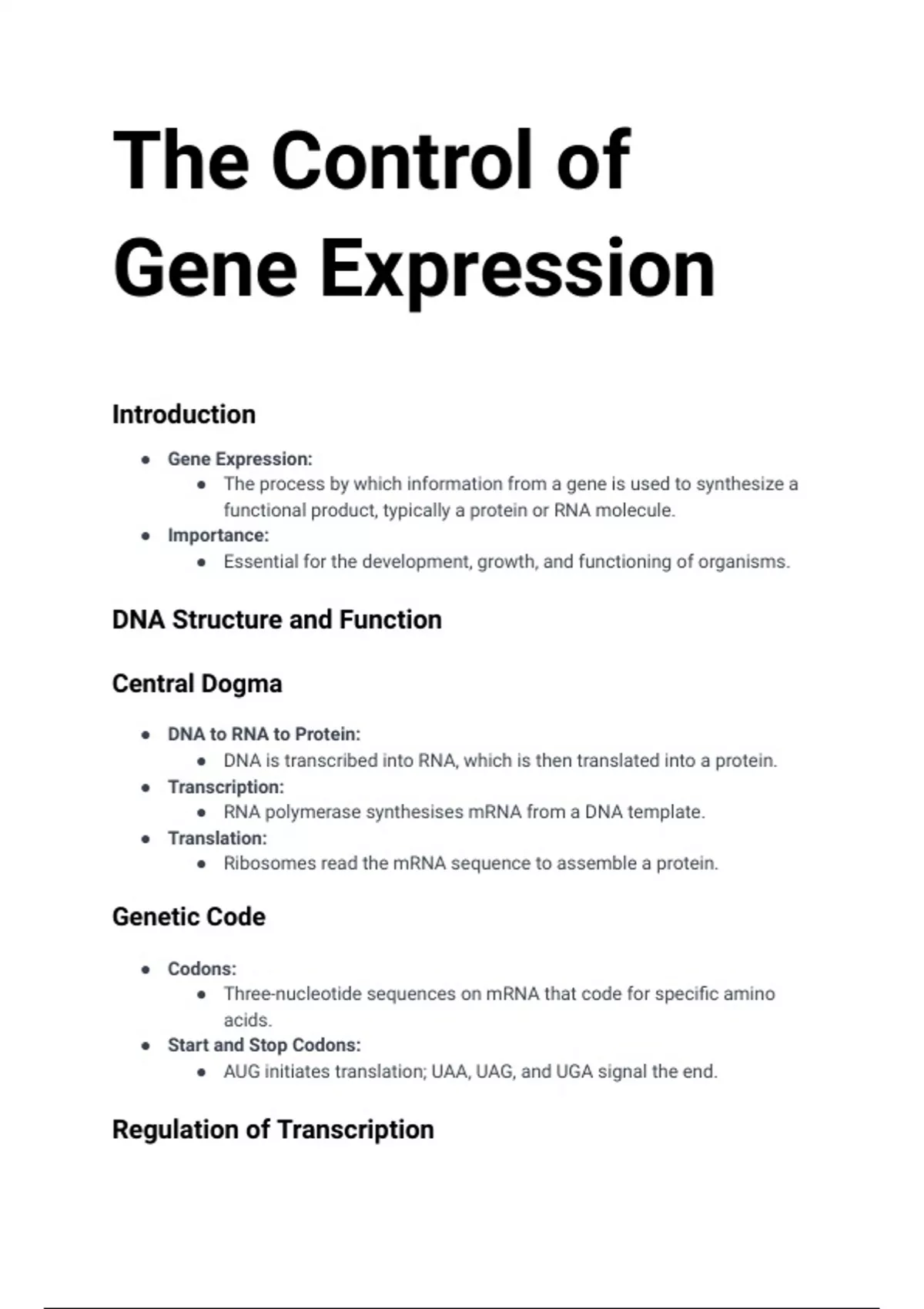 The Control of Gene Expression

Introduction

- Gene Expression:
  - The process by which information from a gene is used to synthesize a functional product, typically a protein or RNA molecule.
- Importance:
  - Essential for the development, growth, and functioning of organisms.

DNA Structure and Function

Central Dogma

- DNA to RNA to Protein:
  - DNA is transcribed into RNA, which is then translated into a protein.
- Transcription:
  - RNA polymerase synthesises mRNA from a DNA template.
- Translation:
  - Ribosomes read the mRNA sequence to assemble a protein.

Genetic Code

- Codons:
  - Three-nucleotide sequences on mRNA that code for specific amino acids.
- Start and Stop Codons:
  - AUG initiates translation; UAA, UAG, and UGA signal the end.

Regulation of Transcription